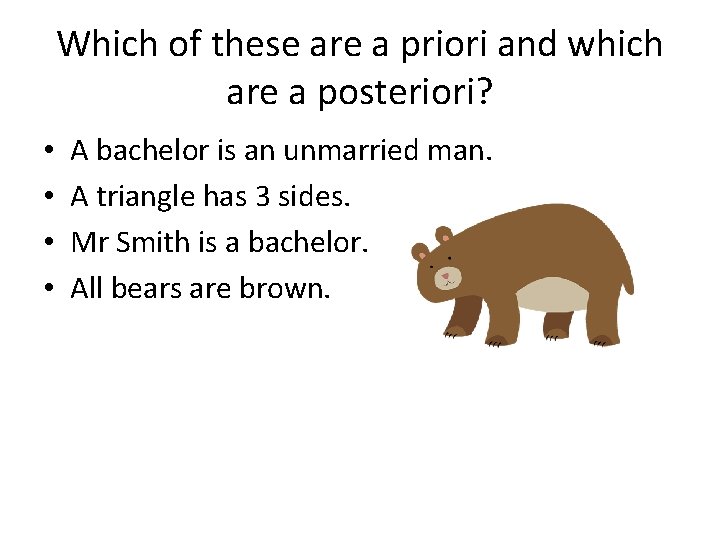 Which of these are a priori and which are a posteriori?

• A bachelor is an unmarried man.
• A triangle has 3 sides.
• Mr Smith is a bachelor.
• All bears are brown.